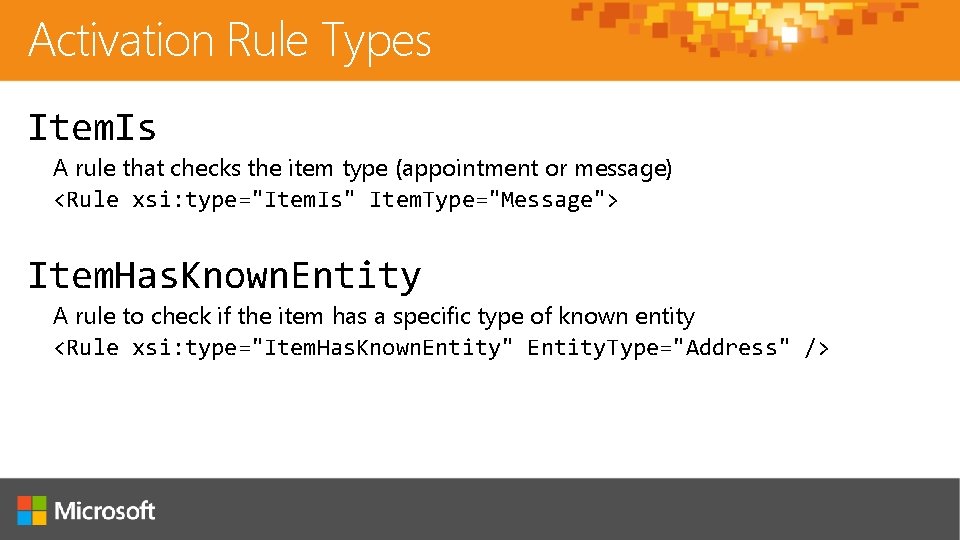 Activation Rule Types

ItemIs

A rule that checks the item type (appointment or message)

<Rule xsi:type="ItemIs" ItemType="Message">

ItemHasKnownEntity

A rule to check if the item has a specific type of known entity

<Rule xsi:type="ItemHasKnownEntity" EntityType="Address" />

Microsoft